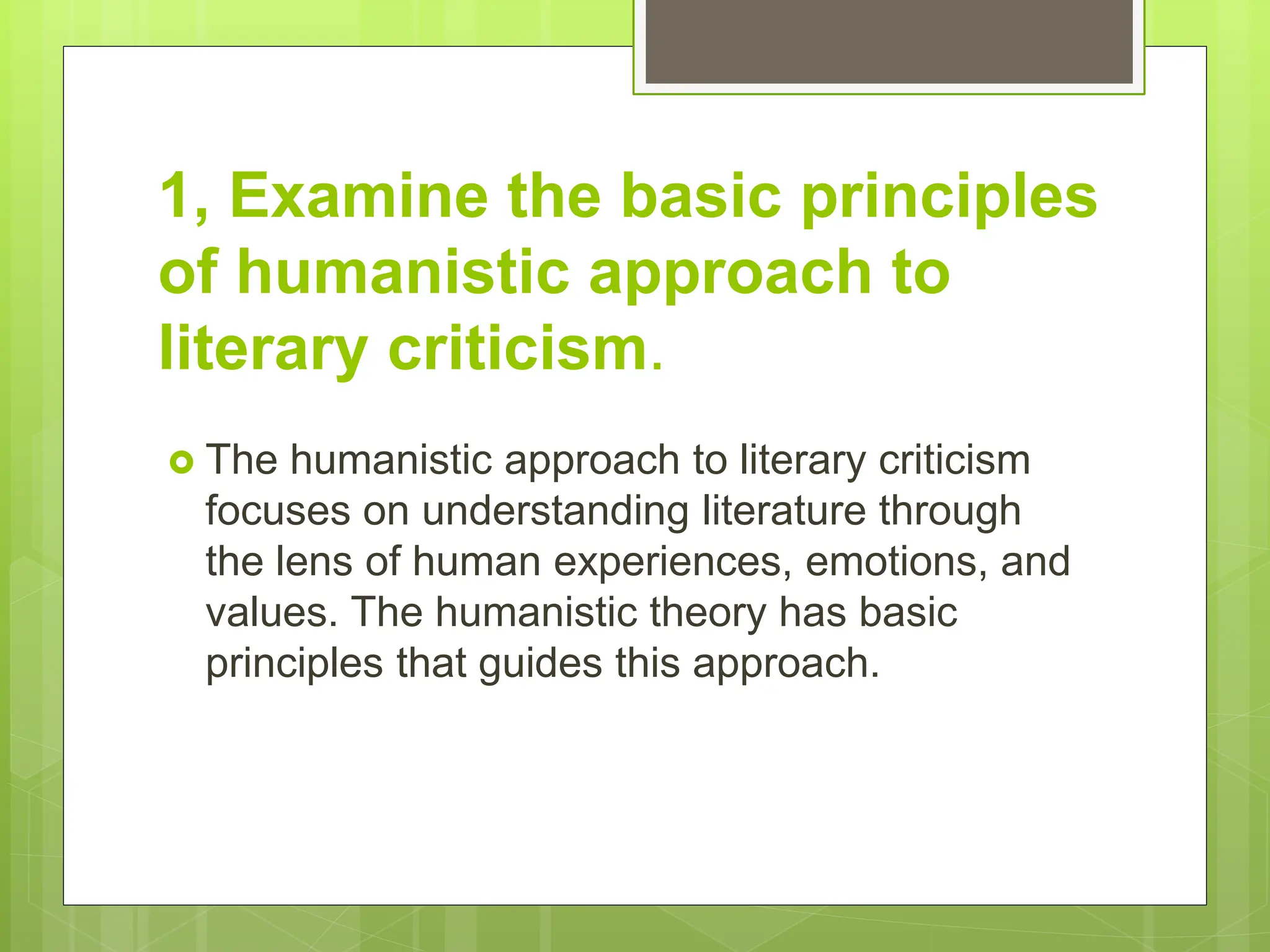 1, Examine the basic principles of humanistic approach to literary criticism.

The humanistic approach to literary criticism focuses on understanding literature through the lens of human experiences, emotions, and values. The humanistic theory has basic principles that guides this approach.